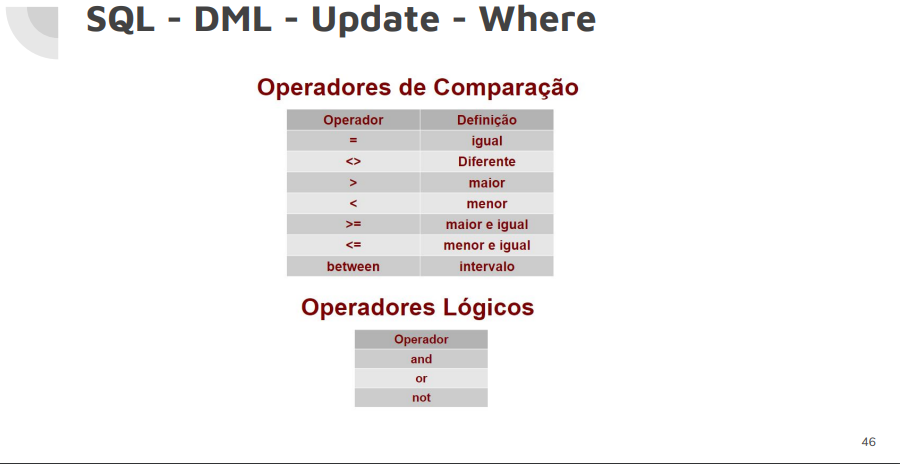 SQL - DML - Update - Where

Operadores de Comparação

| Operador | Definição |
|---|---|
| = | igual |
| <> | Diferente |
| > | maior |
| < | menor |
| >= | maior e igual |
| <= | menor e igual |
| between | intervalo |

Operadores Lógicos

| Operador |
|---|
| and |
| or |
| not |

46